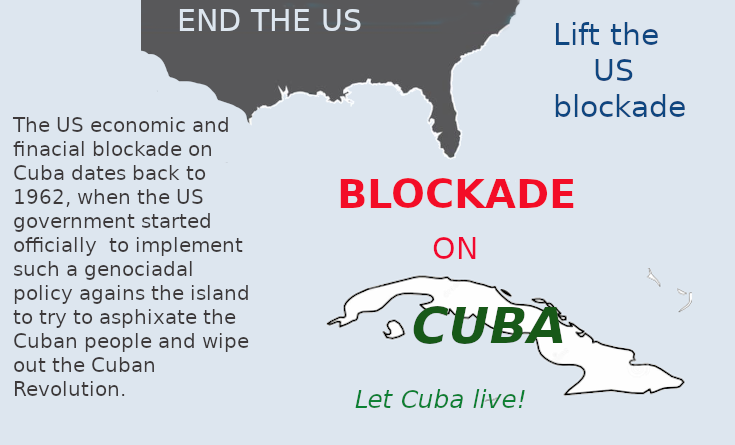 END THE US

Lift the US blockade

The US economic and finacial blockade on Cuba dates back to 1962, when the US government started officially  to implement such a genociadal policy agains the island to try to asphixate the Cuban people and wipe out the Cuban Revolution.

BLOCKADE

ON

CUBA

Let Cuba live!